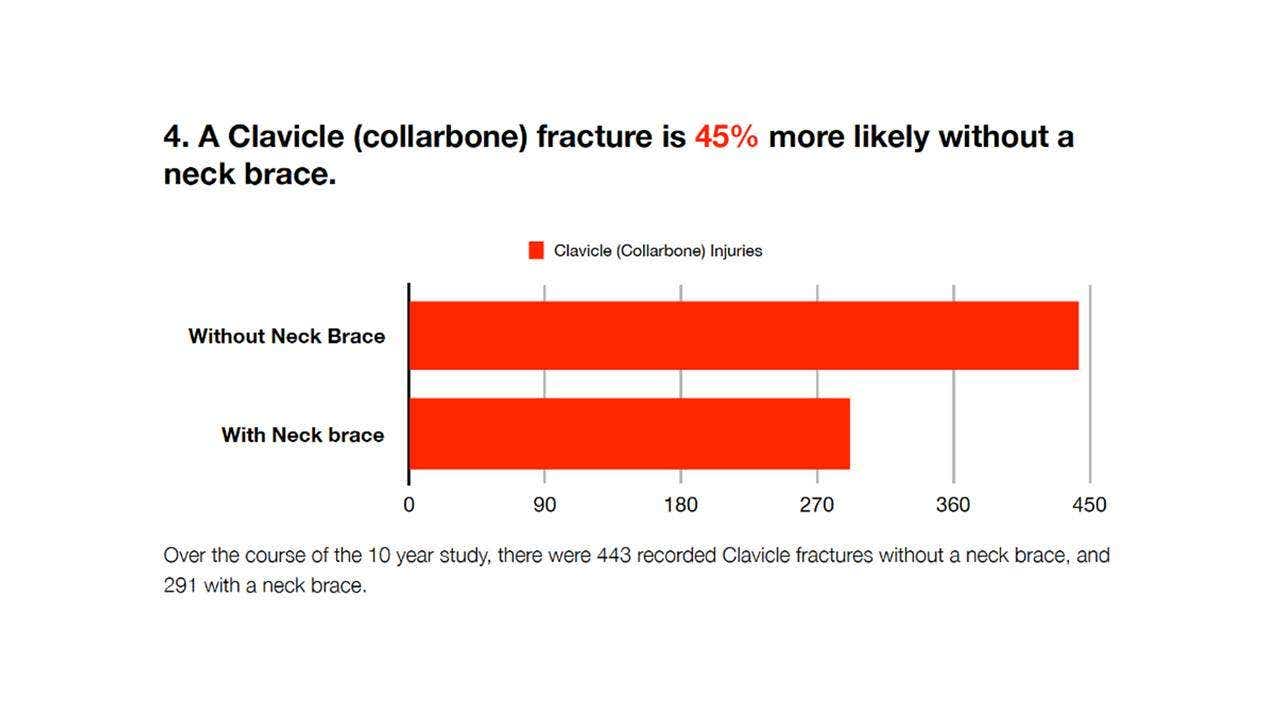 4. A Clavicle (collarbone) fracture is 45% more likely without a neck brace.

Clavicle (Collarbone) Injuries

Without Neck Brace

With Neck brace

0 90 180 270 360 450

Over the course of the 10 year study, there were 443 recorded Clavicle fractures without a neck brace, and 291 with a neck brace.